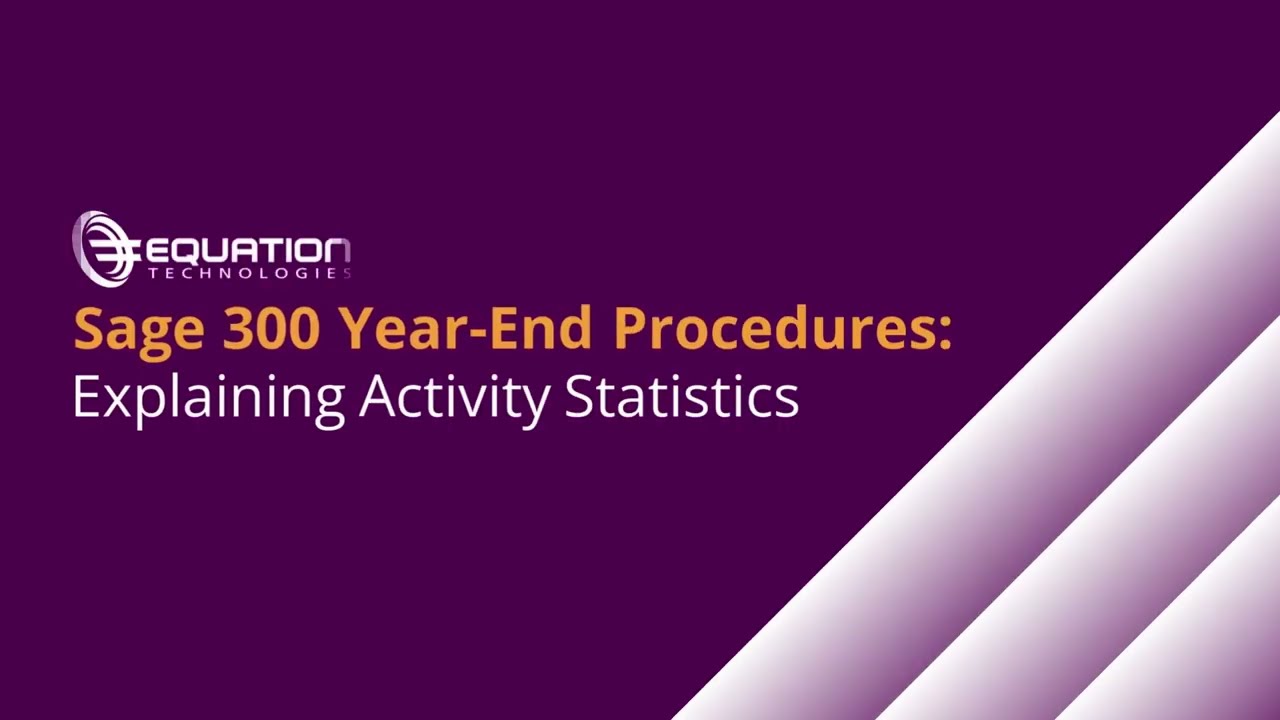 EQUATION
TECHNOLOGIES

Sage 300 Year-End Procedures:
Explaining Activity Statistics